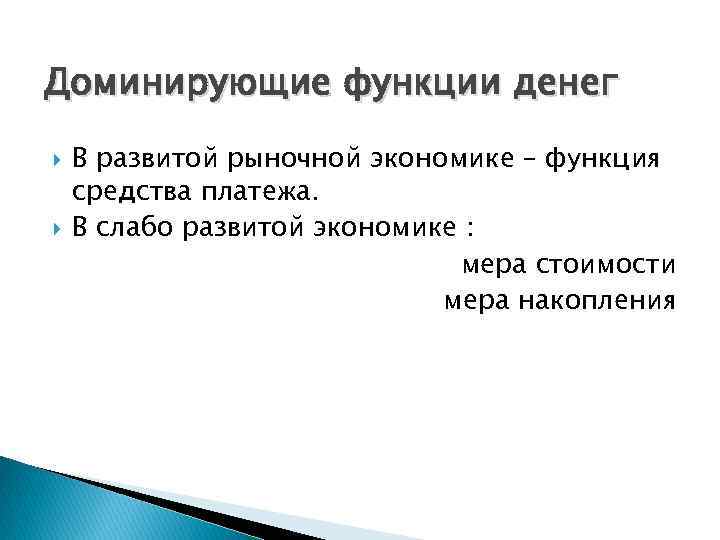 Доминирующие функции денег

В развитой рыночной экономике – функция средства платежа.

В слабо развитой экономике :

мера стоимости
мера накопления